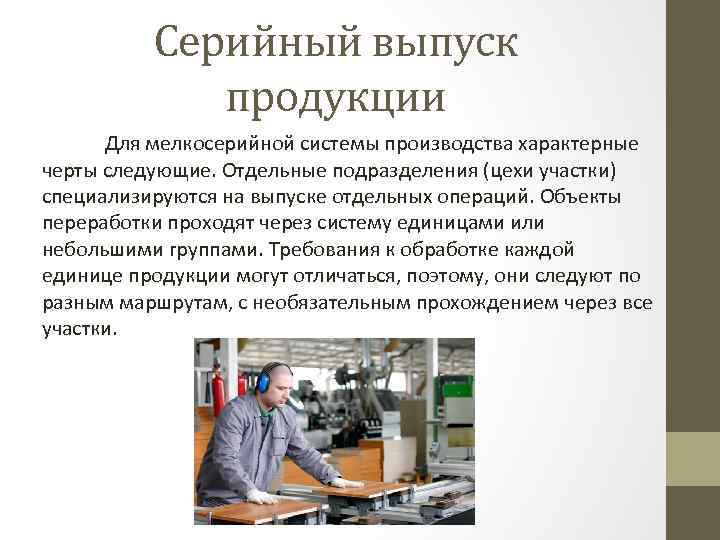 Серийный выпуск продукции

Для мелкосерийной системы производства характерные черты следующие. Отдельные подразделения (цехи участки) специализируются на выпуске отдельных операций. Объекты переработки проходят через систему единицами или небольшими группами. Требования к обработке каждой единице продукции могут отличаться, поэтому, они следуют по разным маршрутам, с необязательным прохождением через все участки.